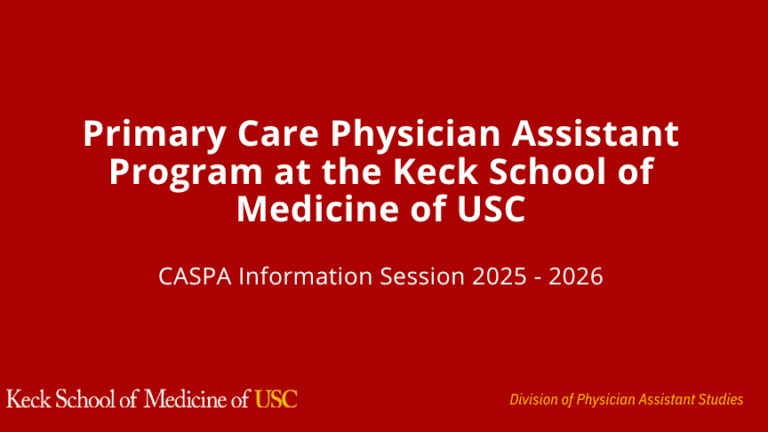 Primary Care Physician Assistant Program at the Keck School of Medicine of USC

CASPA Information Session 2025 - 2026

Keck School of Medicine of USC

Division of Physician Assistant Studies